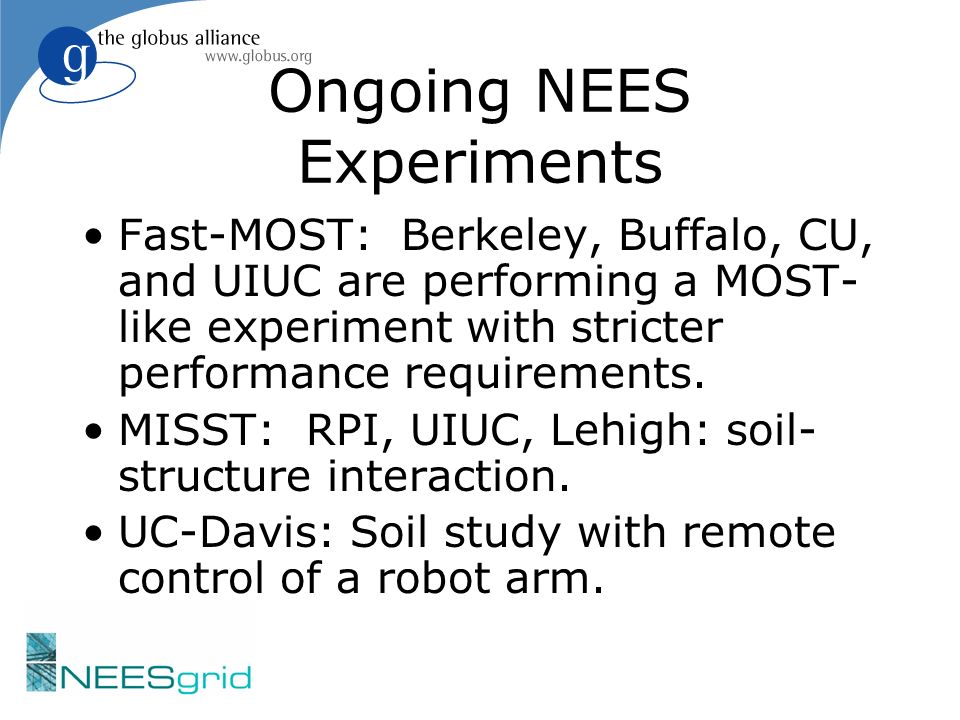 g the globus alliance
www.globus.org

Ongoing NEES Experiments

• Fast-MOST: Berkeley, Buffalo, CU, and UIUC are performing a MOST-like experiment with stricter performance requirements.
• MISST: RPI, UIUC, Lehigh: soil-structure interaction.
• UC-Davis: Soil study with remote control of a robot arm.

NEESgrid